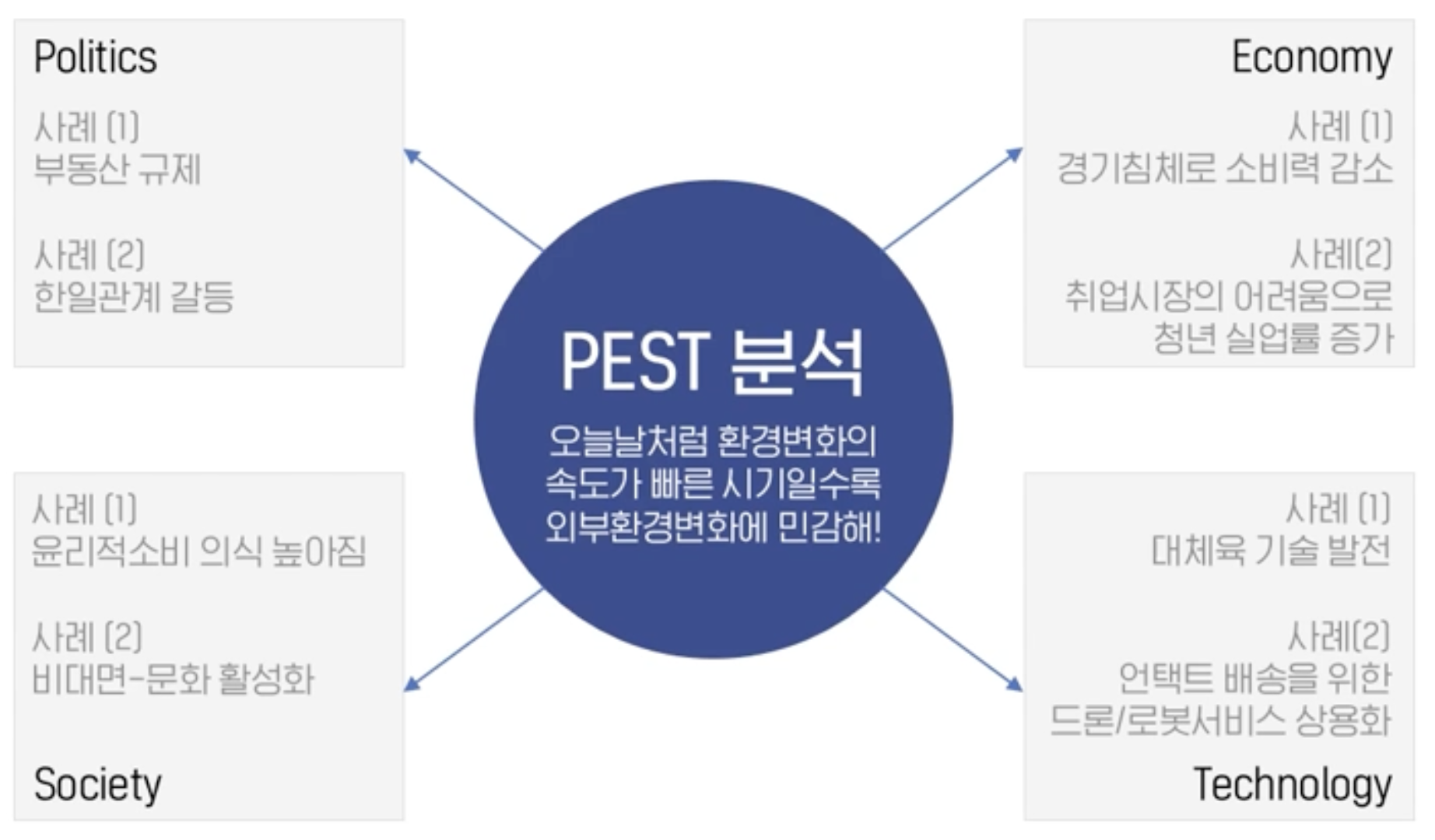 Politics

사례 (1)
부동산 규제

사례 (2)
한일관계 갈등

Economy

사례 (1)
경기침체로 소비력 감소

사례(2)
취업시장의 어려움으로
청년 실업률 증가

PEST 분석

오늘날처럼 환경변화의 속도가 빠른 시기일수록 외부환경변화에 민감해!

사례 (1)
윤리적소비 의식 높아짐

사례 (2)
비대면-문화 활성화

Society

사례 (1)
대체육 기술 발전

사례(2)
언택트 배송을 위한
드론/로봇서비스 상용화

Technology